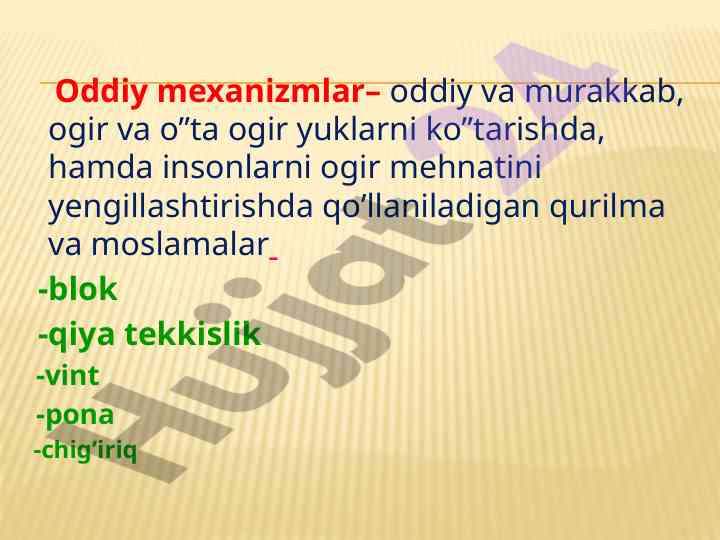 Oddiy mexanizmlar– oddiy va murakkab, ogir va o”ta ogir yuklarni ko”tarishda, hamda insonlarni ogir mehnatini yengillashtirishda qo‘llaniladigan qurilma va moslamalar

-blok

-qiya tekkislik

-vint

-pona

-chig‘iriq

Hujjat24